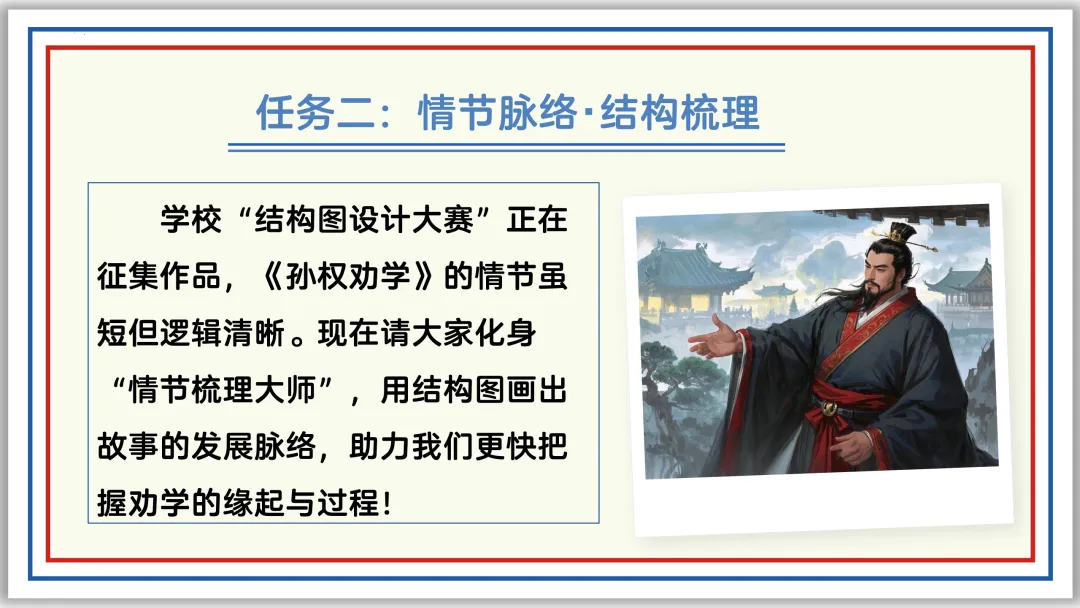 任务二：情节脉络·结构梳理

学校“结构图设计大赛”正在征集作品，《孙权劝学》的情节虽短但逻辑清晰。现在请大家化身“情节梳理大师”，用结构图画出故事的发展脉络，助力我们更快把握劝学的缘起与过程！